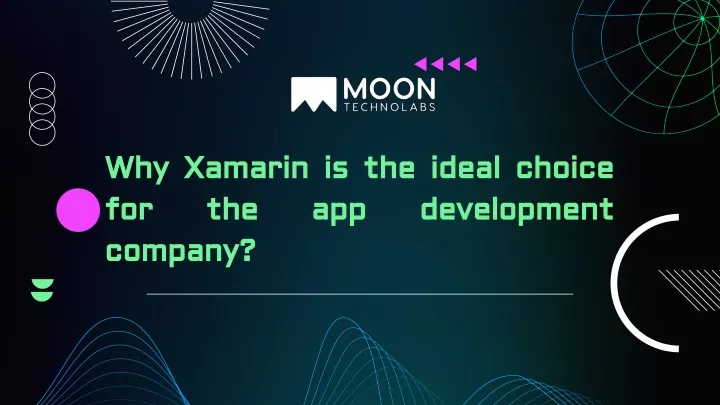 MOON
TECHNOLABS

Why Xamarin is the ideal choice for the app development company?